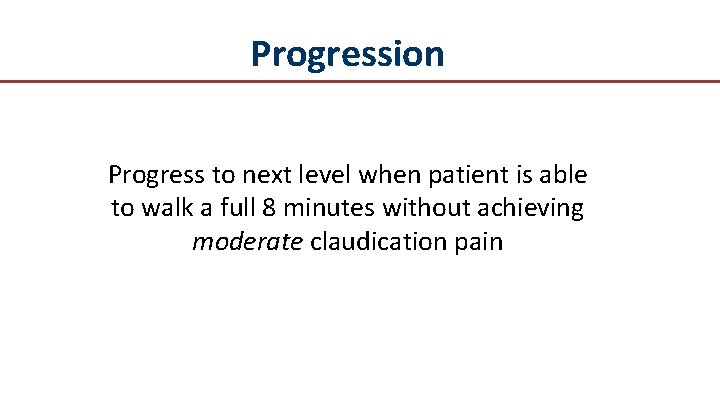 Progression

Progress to next level when patient is able to walk a full 8 minutes without achieving moderate claudication pain